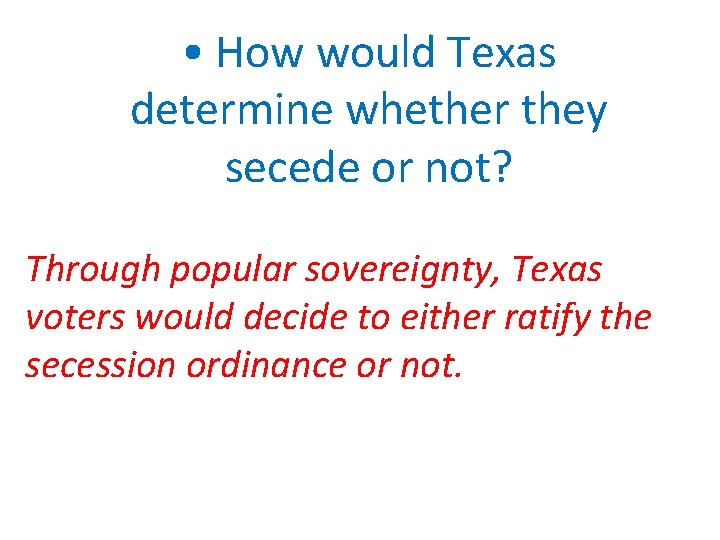 • How would Texas determine whether they secede or not?

Through popular sovereignty, Texas voters would decide to either ratify the secession ordinance or not.